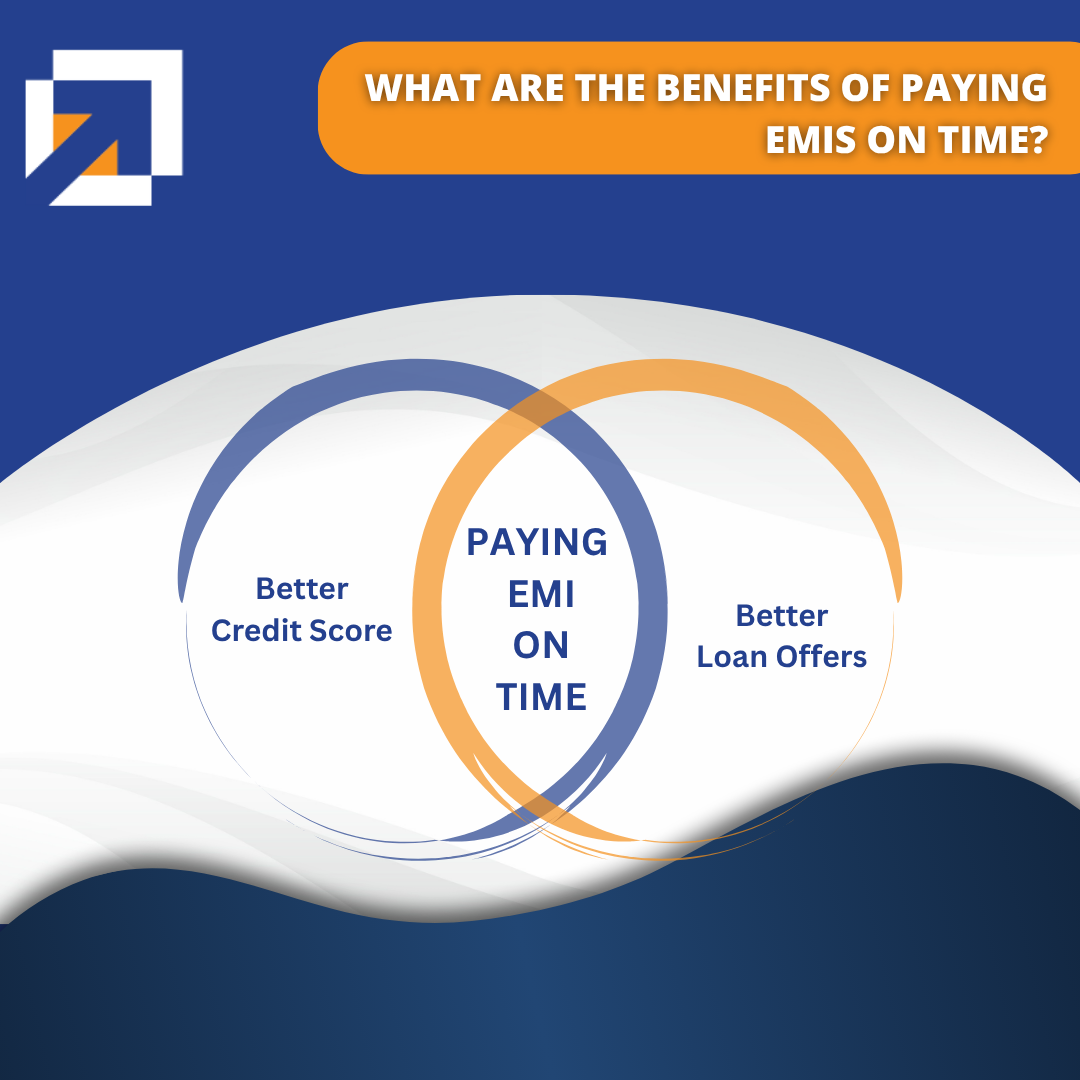 WHAT ARE THE BENEFITS OF PAYING EMIS ON TIME?

Better Credit Score

PAYING EMI ON TIME

Better Loan Offers